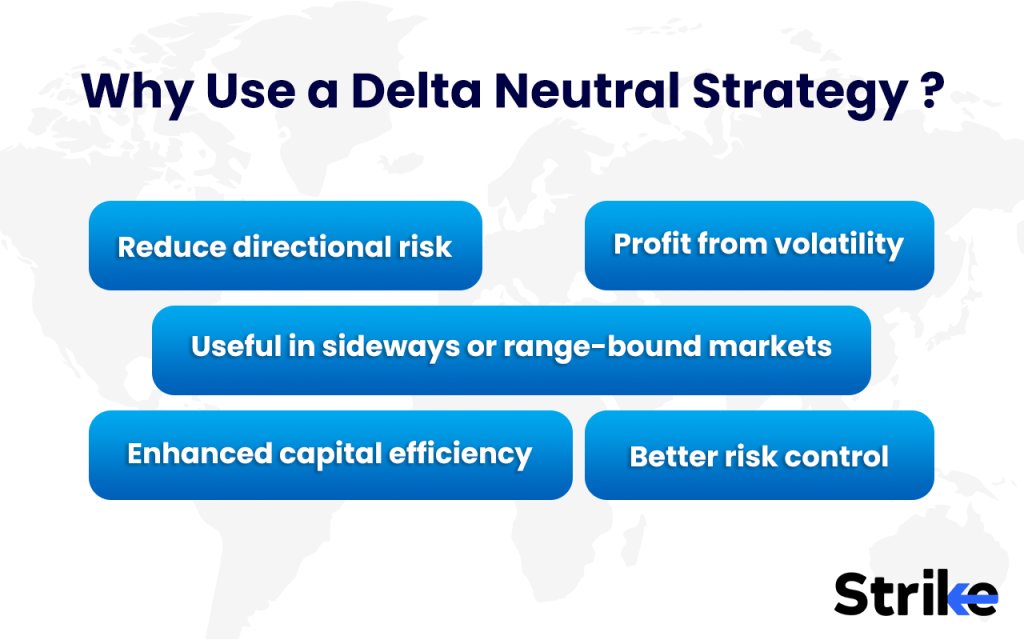 Why Use a Delta Neutral Strategy ?

Reduce directional risk

Profit from volatility

Useful in sideways or range-bound markets

Enhanced capital efficiency

Better risk control

Strike